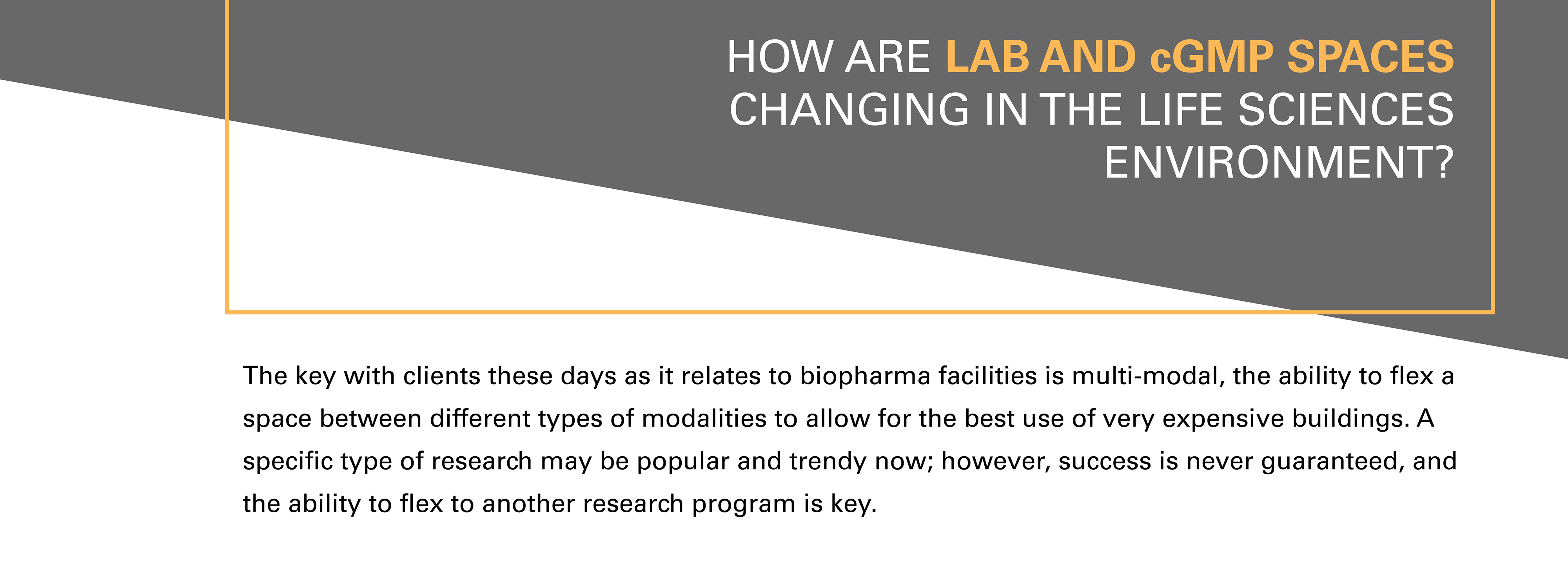 HOW ARE LAB AND cGMP SPACES CHANGING IN THE LIFE SCIENCES ENVIRONMENT?

The key with clients these days as it relates to biopharma facilities is multi-modal, the ability to flex a space between different types of modalities to allow for the best use of very expensive buildings. A specific type of research may be popular and trendy now; however, success is never guaranteed, and the ability to flex to another research program is key.